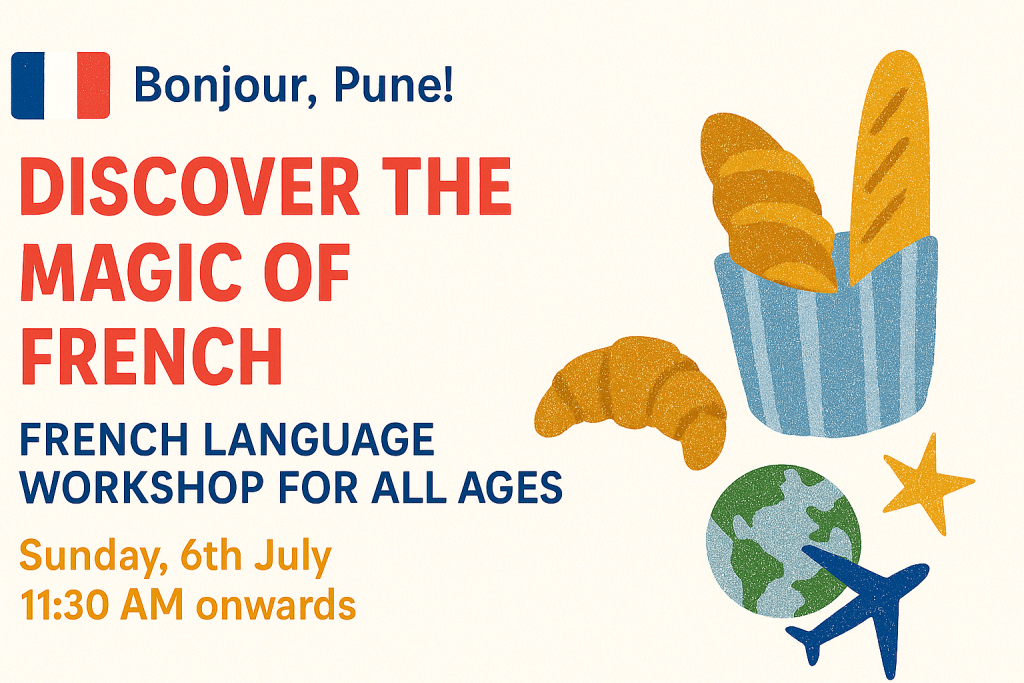 Bonjour, Pune!

DISCOVER THE MAGIC OF FRENCH

FRENCH LANGUAGE WORKSHOP FOR ALL AGES

Sunday, 6th July
11:30 AM onwards